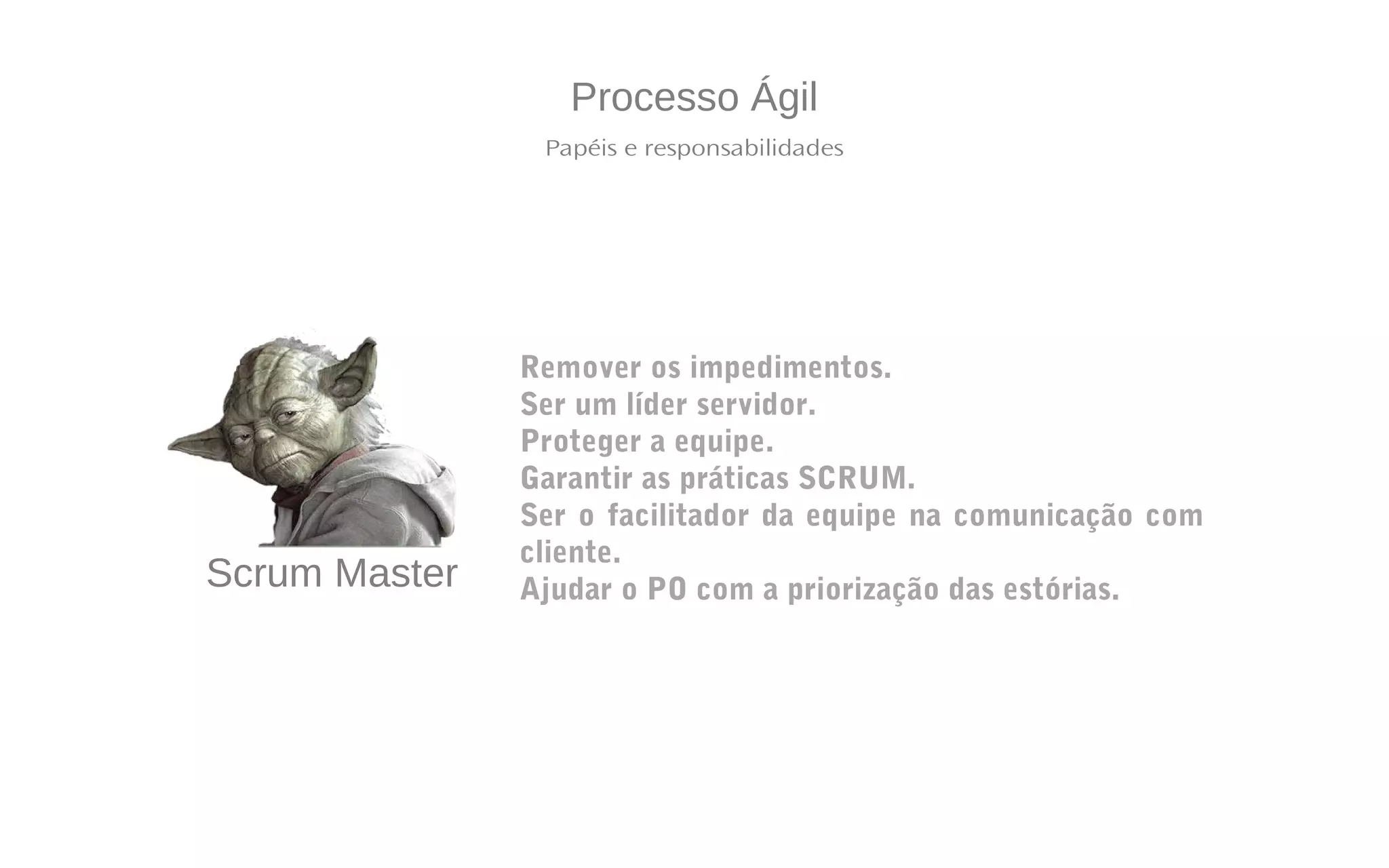 Processo Ágil

Papéis e responsabilidades

Scrum Master

Remover os impedimentos.
Ser um líder servidor.
Proteger a equipe.
Garantir as práticas SCRUM.
Ser o facilitador da equipe na comunicação com cliente.
Ajudar o PO com a priorização das estórias.